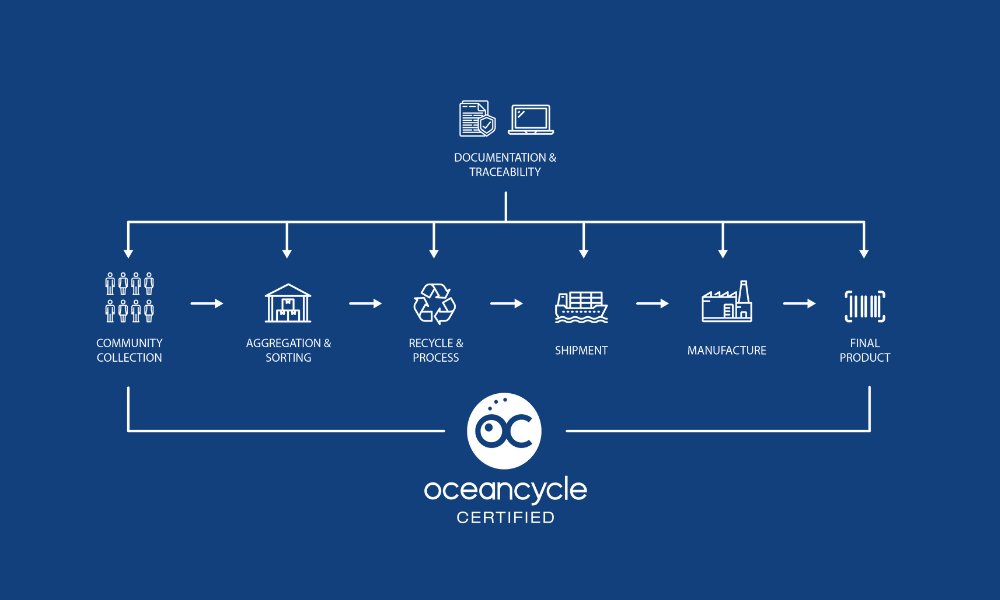 DOCUMENTATION & TRACEABILITY

COMMUNITY COLLECTION

AGGREGATION & SORTING

RECYCLE & PROCESS

SHIPMENT

MANUFACTURE

FINAL PRODUCT

OC

oceancycle
CERTIFIED